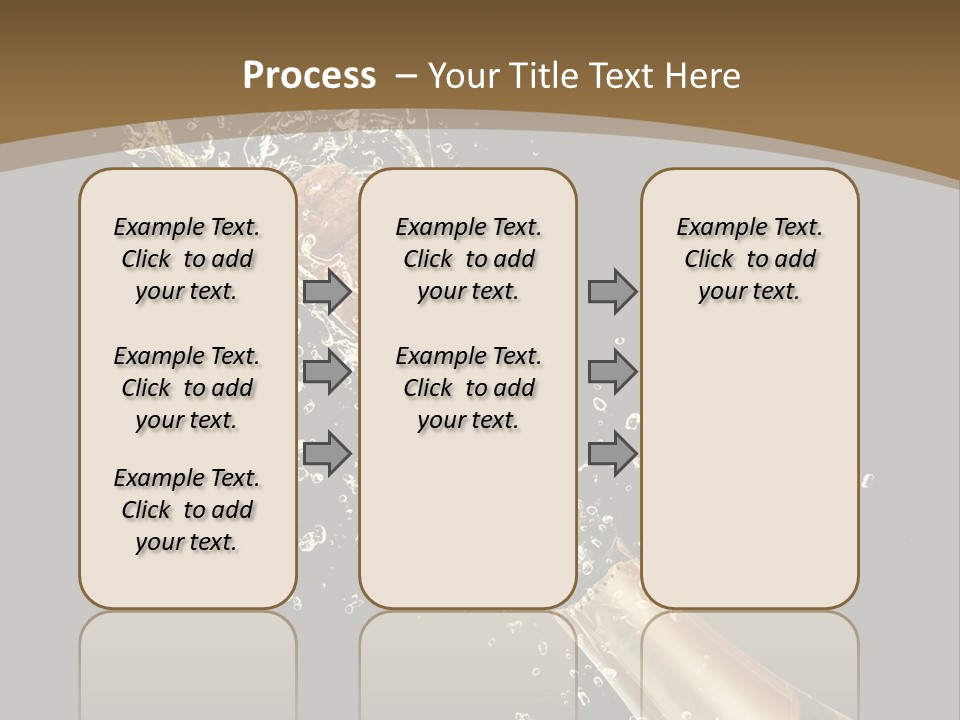 Process – Your Title Text Here

Example Text. Click to add your text.

Example Text. Click to add your text.

Example Text. Click to add your text.

Example Text. Click to add your text.

Example Text. Click to add your text.

Example Text. Click to add your text.